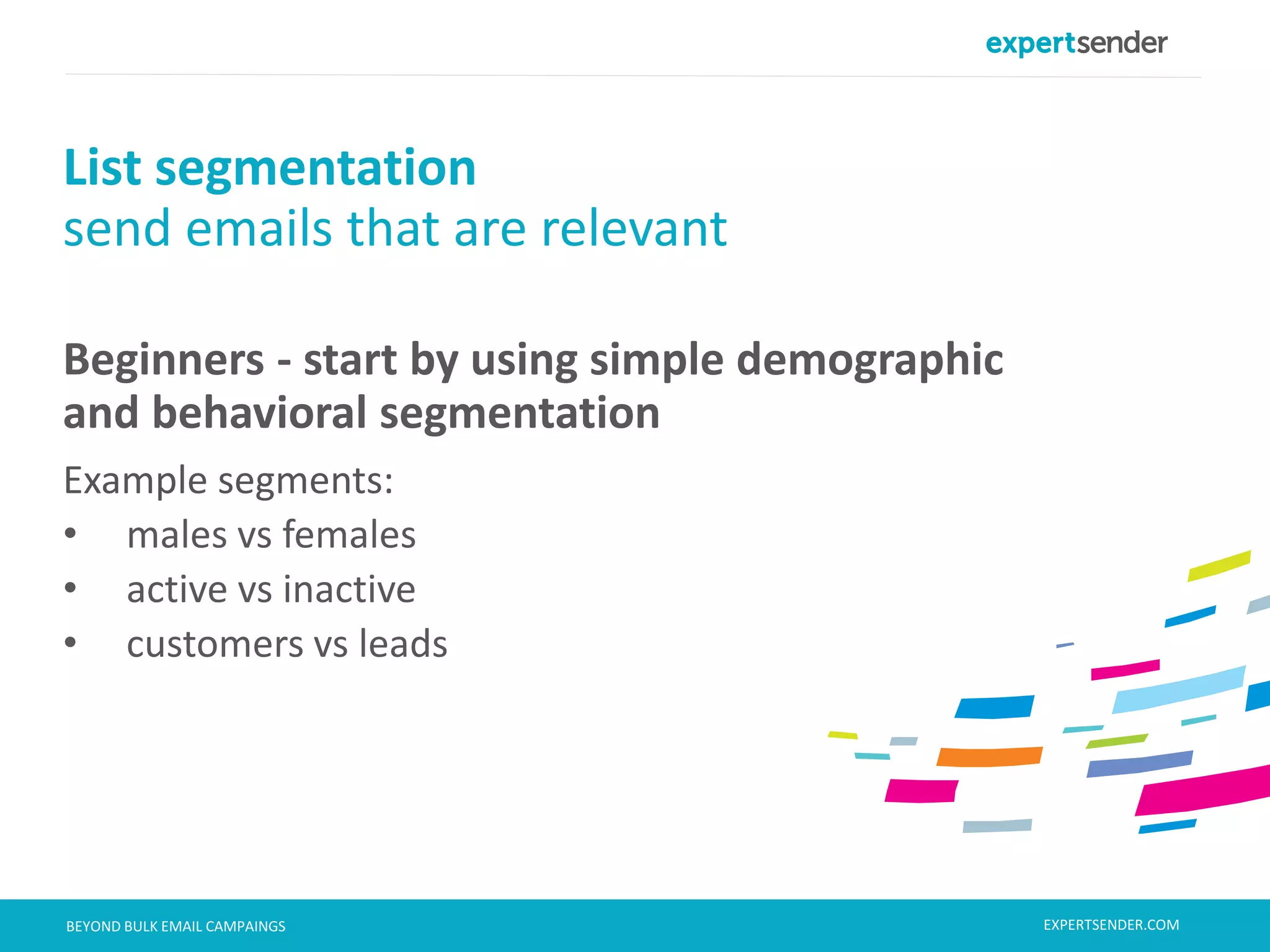 expertsender

List segmentation
send emails that are relevant

Beginners - start by using simple demographic and behavioral segmentation

Example segments:
• males vs females
• active vs inactive
• customers vs leads

BEYOND BULK EMAIL CAMPAINGS

EXPERTSENDER.COM